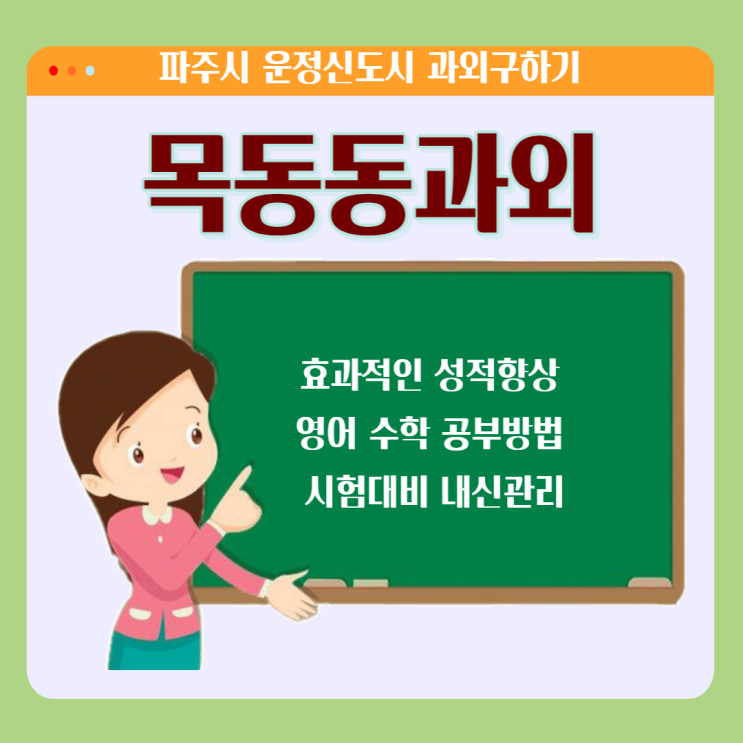 파주시 운정신도시 과외구하기

목동동과외

효과적인 성적향상
영어 수학 공부방법
시험대비 내신관리